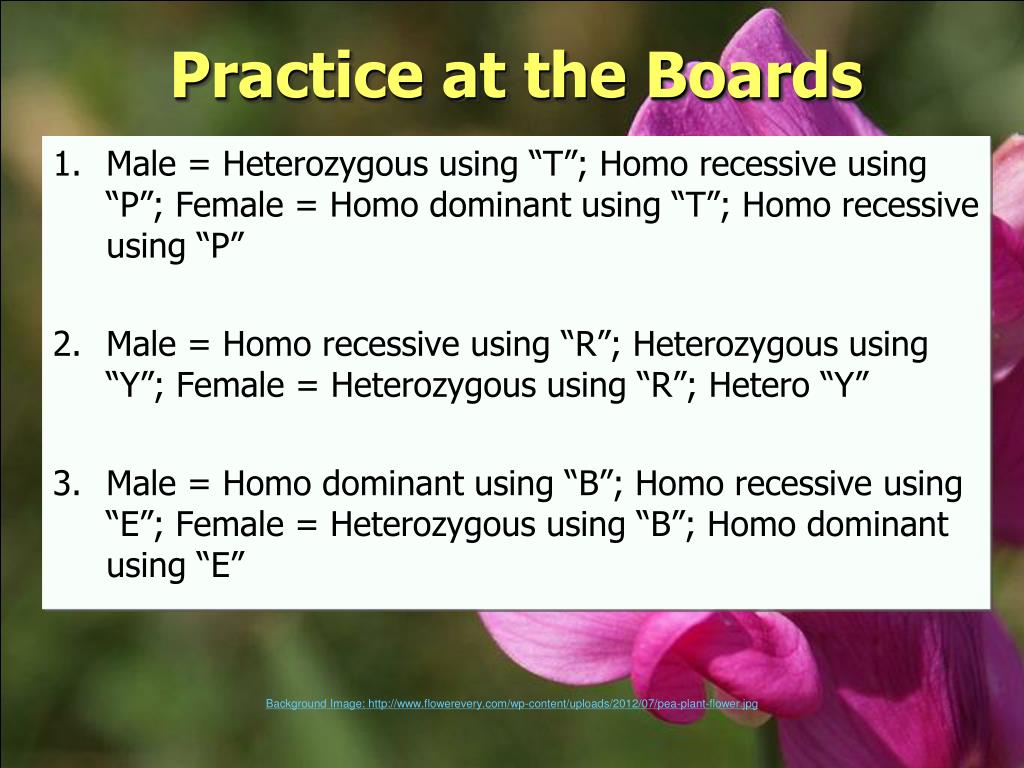 Practice at the Boards

1. Male = Heterozygous using “T”; Homo recessive using “P”; Female = Homo dominant using “T”; Homo recessive using “P”

2. Male = Homo recessive using “R”; Heterozygous using “Y”; Female = Heterozygous using “R”; Hetero “Y”

3. Male = Homo dominant using “B”; Homo recessive using “E”; Female = Heterozygous using “B”; Homo dominant using “E”

Background Image: http://www.flowerevery.com/wp-content/uploads/2012/07/pea-plant-flower.jpg